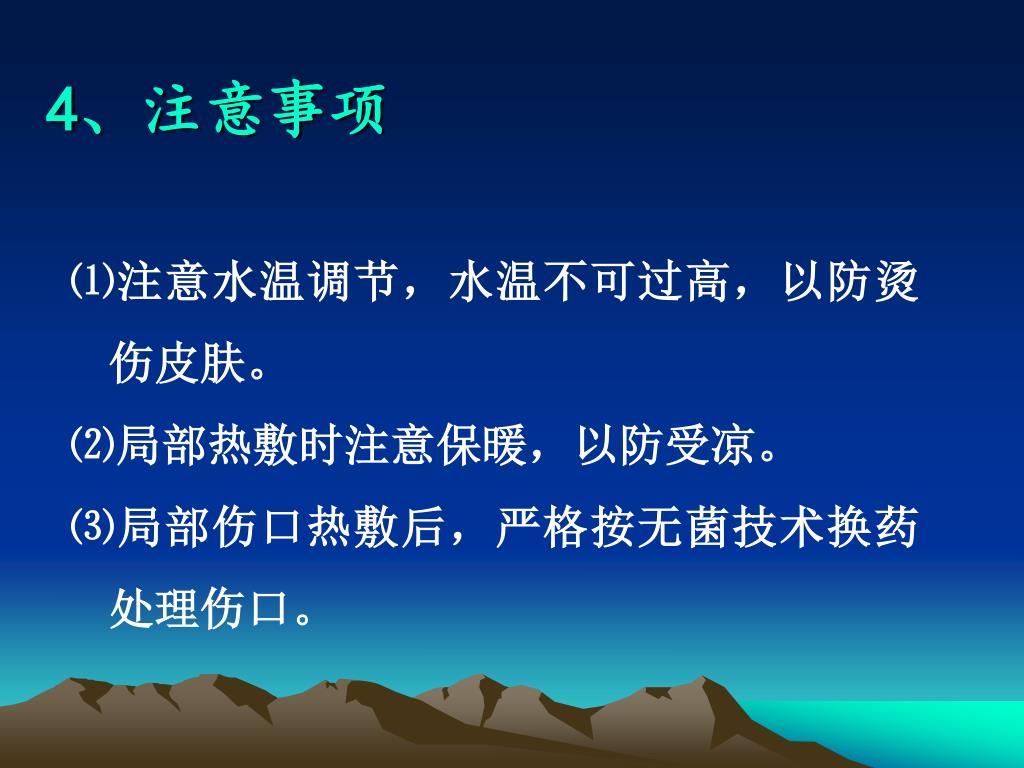 4、注意事项

⑴注意水温调节，水温不可过高，以防烫伤皮肤。

⑵局部热敷时注意保暖，以防受凉。

⑶局部伤口热敷后，严格按无菌技术换药处理伤口。